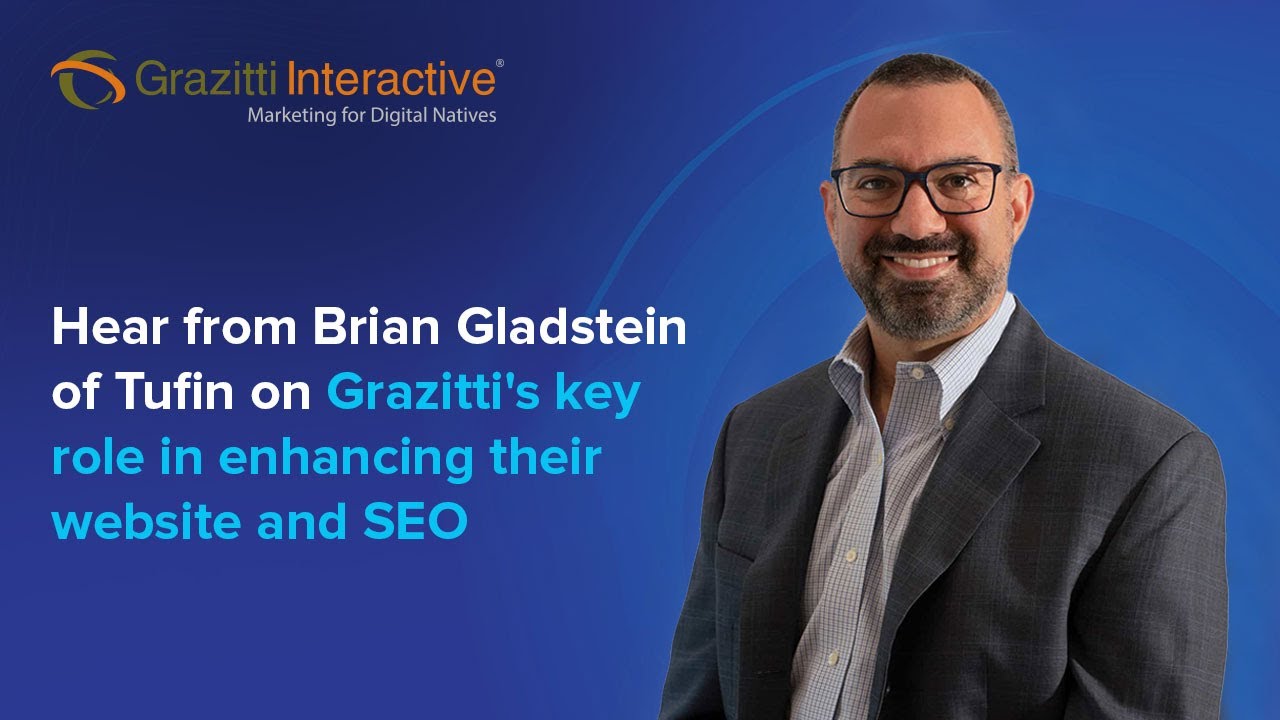 Grazitti Interactive®
Marketing for Digital Natives

Hear from Brian Gladstein of Tufin on Grazitti's key role in enhancing their website and SEO